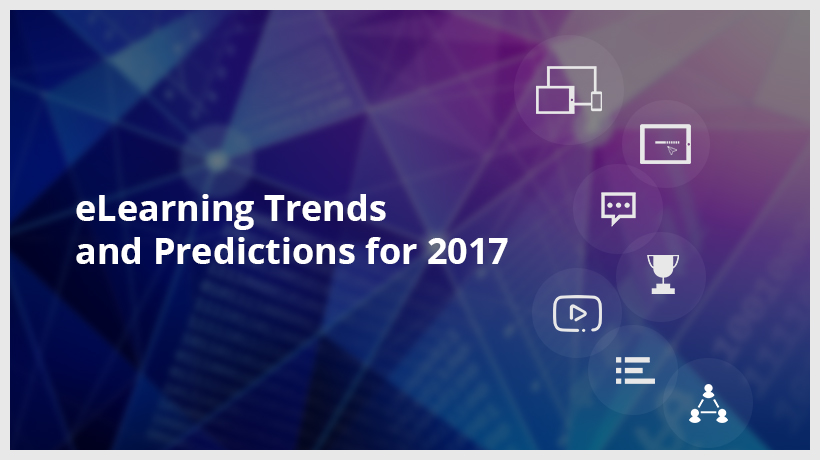 eLearning Trends and Predictions for 2017